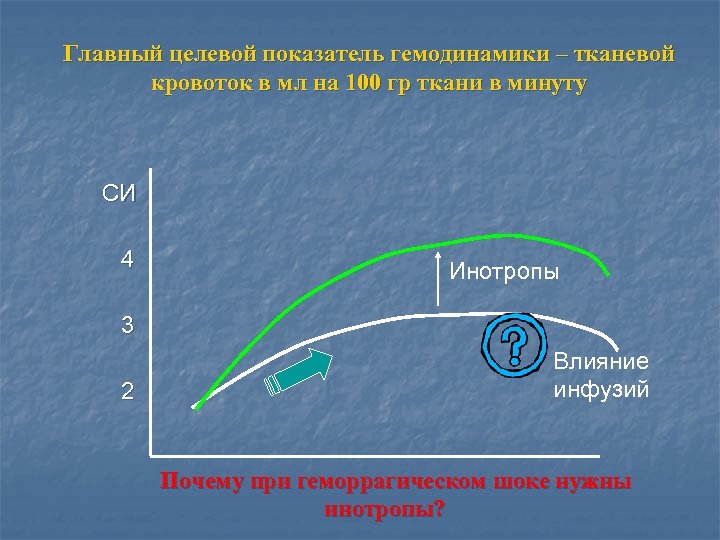 Главный целевой показатель гемодинамики – тканевой кровоток в мл на 100 гр ткани в минуту

СИ

4

3

2

Инотропы

?

Влияние инфузий

Почему при геморрагическом шоке нужны инотропы?